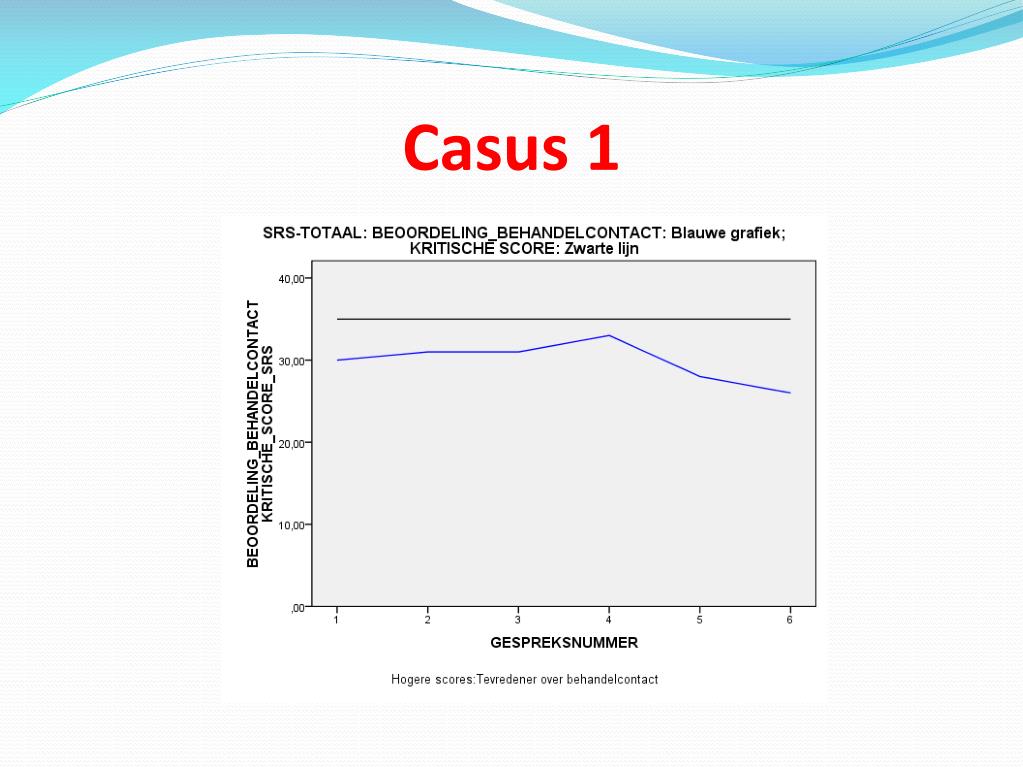 Casus 1

SRS-TOTAAL: BEOORDELING_BEHANDELCONTACT: Blauwe grafiek; KRITISCHE SCORE: Zwarte lijn

BEOORDELING_BEHANDELCONTACT
KRITISCHE_SCORE_SRS

40,00
30,00
20,00
10,00
,00

1
2
3
4
5
6

GESPREKSNUMMER

Hogere scores:Tevredener over behandelcontact